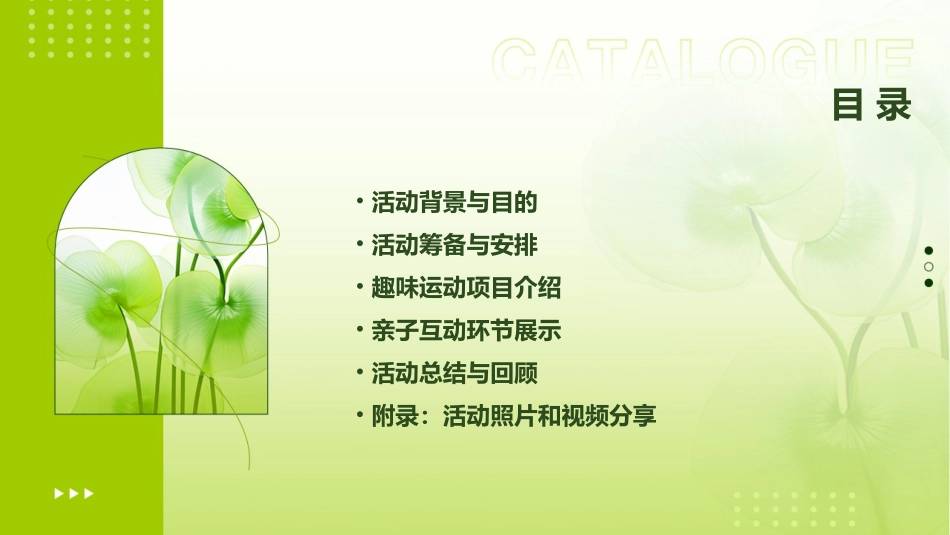 CATALOGUE
目录

• 活动背景与目的
• 活动筹备与安排
• 趣味运动项目介绍
• 亲子互动环节展示
• 活动总结与回顾
• 附录：活动照片和视频分享